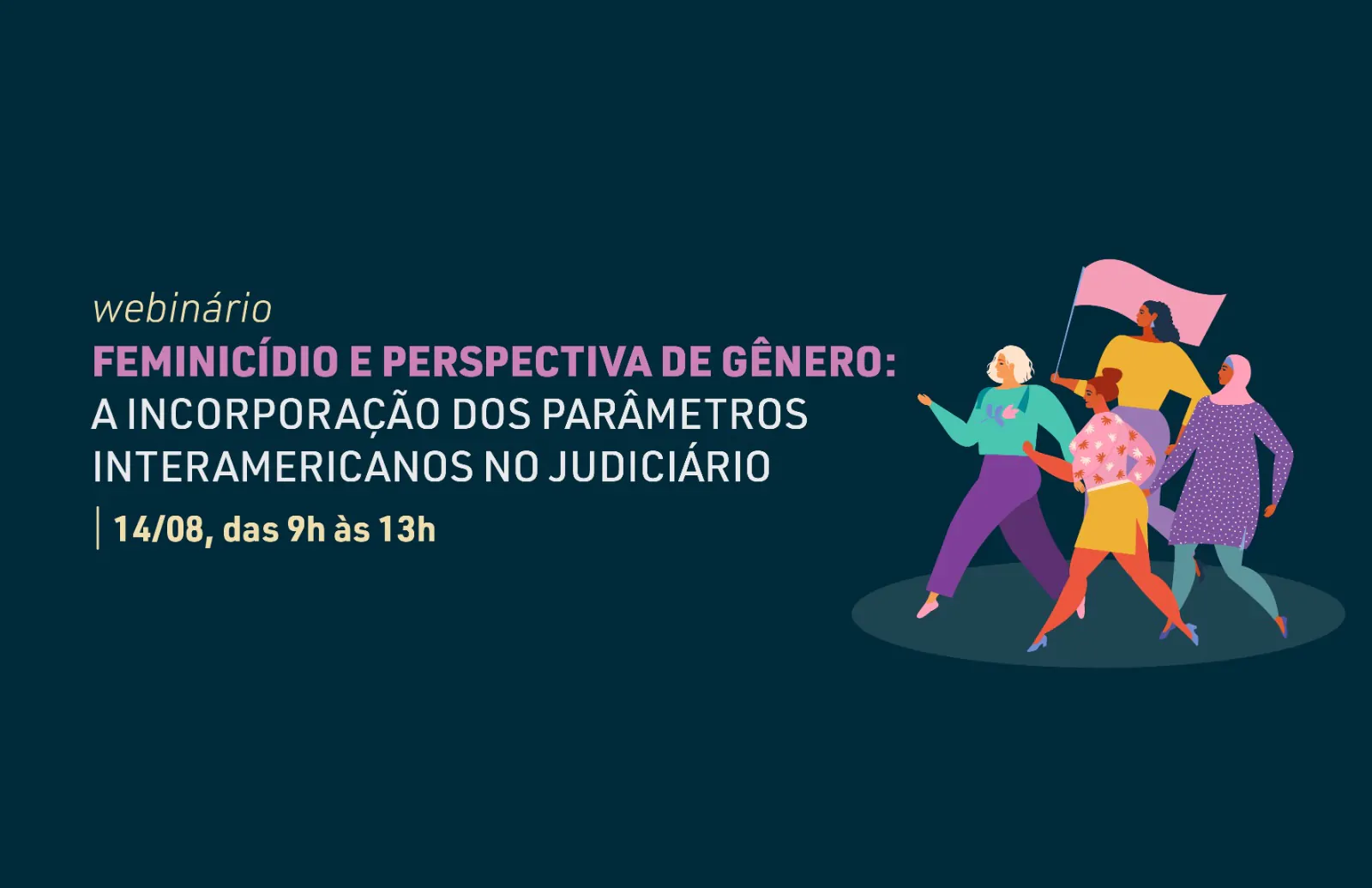 webinário

FEMINICÍDIO E PERSPECTIVA DE GÊNERO: A INCORPORAÇÃO DOS PARÂMETROS INTERAMERICANOS NO JUDICIÁRIO

14/08, das 9h às 13h